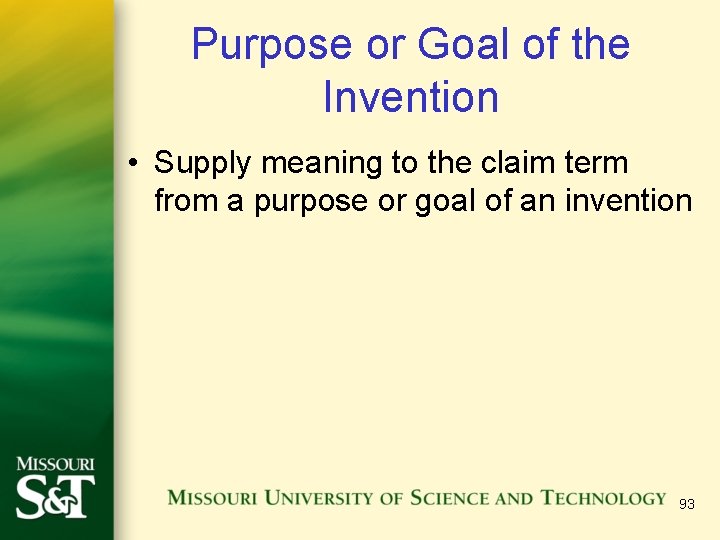 Purpose or Goal of the Invention

• Supply meaning to the claim term from a purpose or goal of an invention

MISSOURI S&T

MISSOURI UNIVERSITY OF SCIENCE AND TECHNOLOGY

93